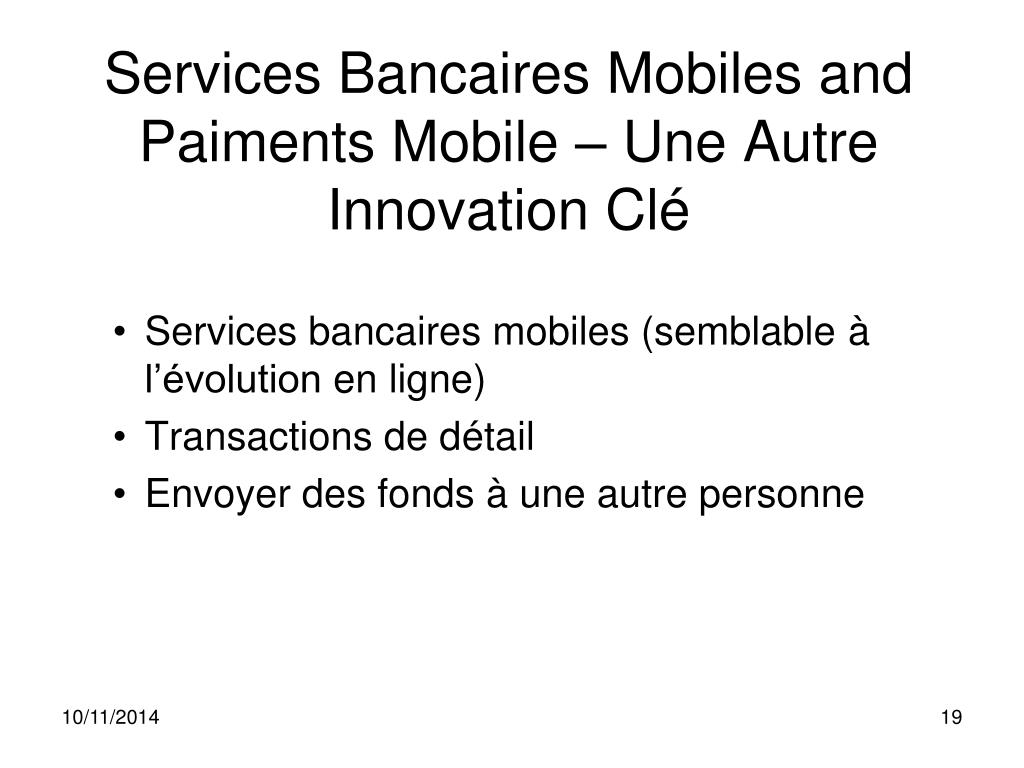 Services Bancaires Mobiles and Paiments Mobile – Une Autre Innovation Clé

• Services bancaires mobiles (semblable à l’évolution en ligne)
• Transactions de détail
• Envoyer des fonds à une autre personne

10/11/2014

19